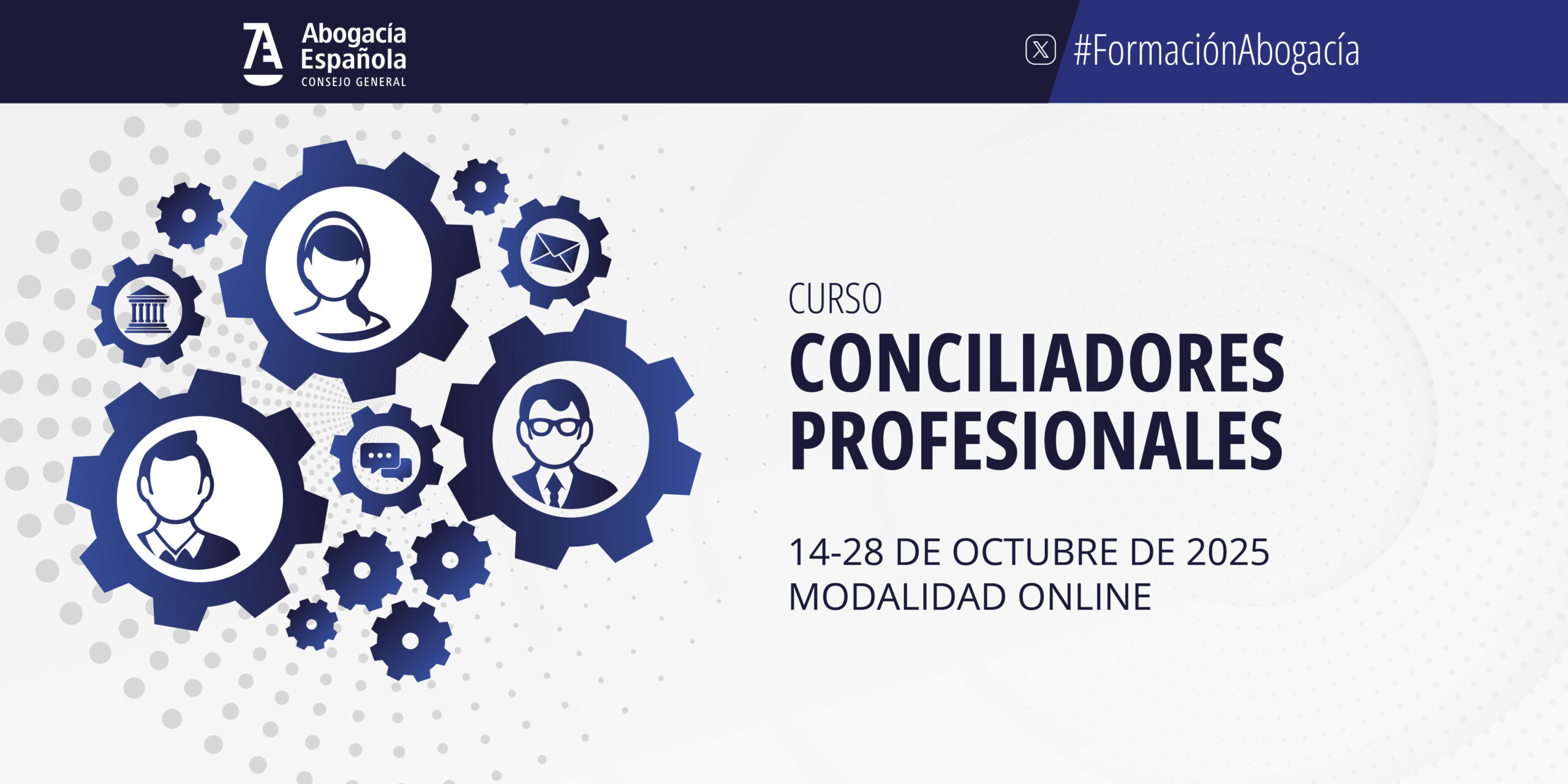 Abogacía Española
CONSEJO GENERAL

#FormaciónAbogacía

CURSO
CONCILIADORES PROFESIONALES

14-28 DE OCTUBRE DE 2025
MODALIDAD ONLINE